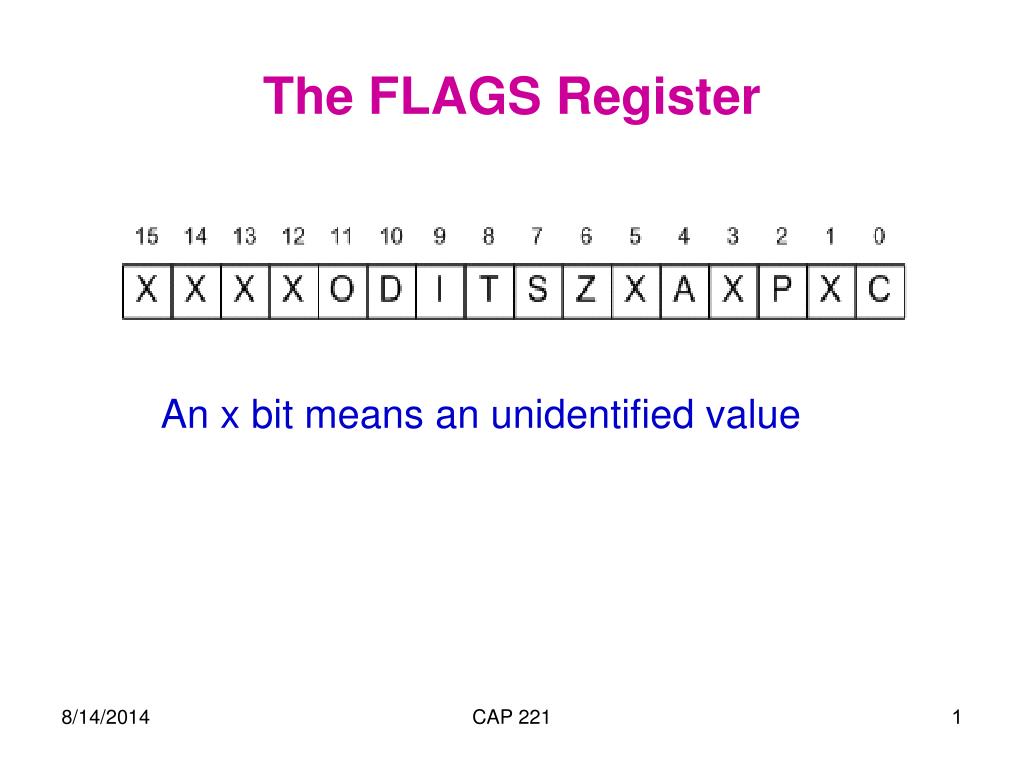 The FLAGS Register

| 15 | 14 | 13 | 12 | 11 | 10 | 9 | 8 | 7 | 6 | 5 | 4 | 3 | 2 | 1 | 0 |
|---|---|---|---|---|---|---|---|---|---|---|---|---|---|---|---|
| X | X | X | X | O | D | I | T | S | Z | X | A | X | P | X | C |

An x bit means an unidentified value

8/14/2014

CAP 221

1